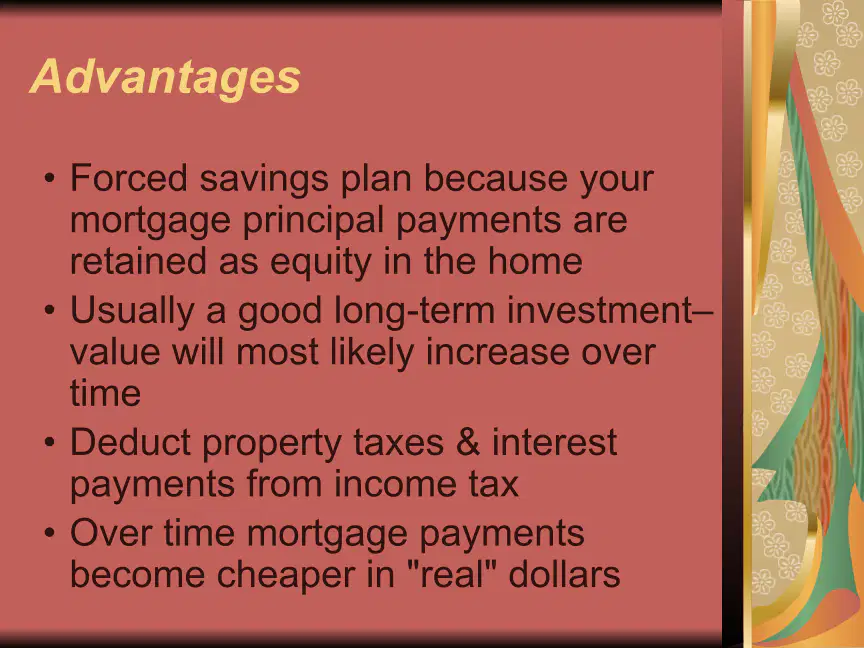 Advantages

• Forced savings plan because your mortgage principal payments are retained as equity in the home
• Usually a good long-term investment– value will most likely increase over time
• Deduct property taxes & interest payments from income tax
• Over time mortgage payments become cheaper in "real" dollars